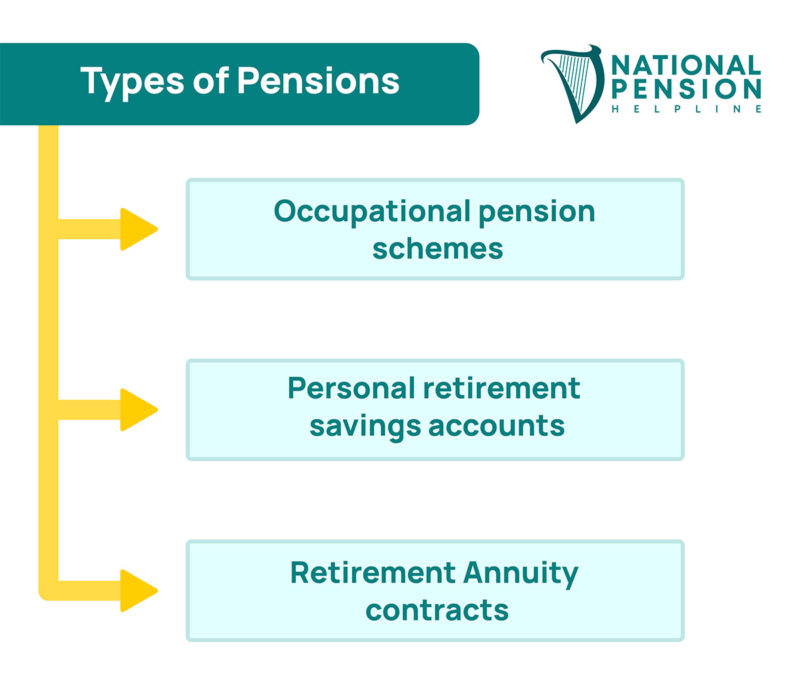 Types of Pensions

NATIONAL PENSION HELPLINE

Occupational pension schemes

Personal retirement savings accounts

Retirement Annuity contracts